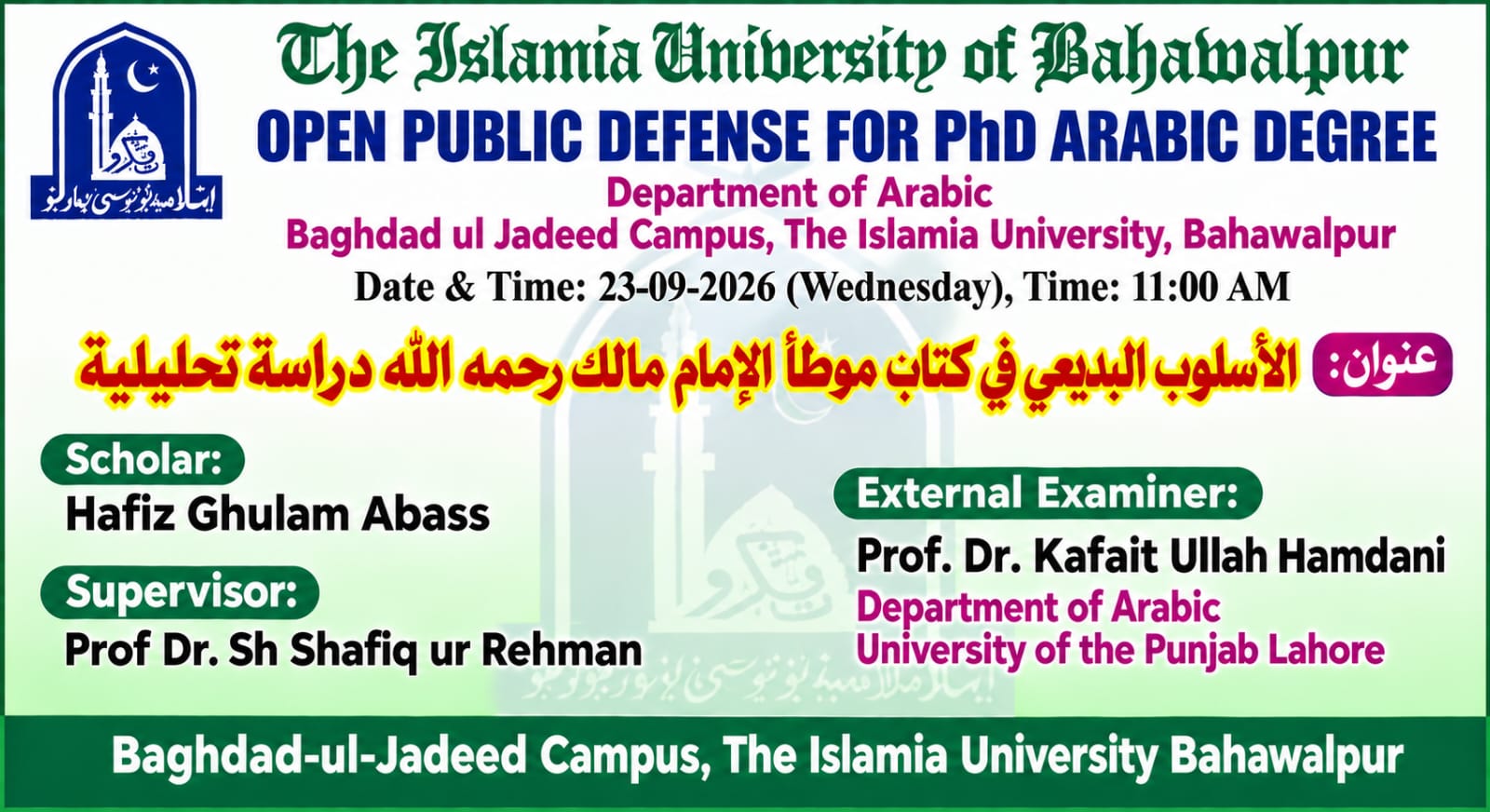 اسلامیہ یونیورسٹی بہاولپور

The Islamia University of Bahawalpur
OPEN PUBLIC DEFENSE FOR PhD ARABIC DEGREE
Department of Arabic
Baghdad ul Jadeed Campus, The Islamia University, Bahawalpur
Date & Time: 23-09-2026 (Wednesday), Time: 11:00 AM

عنوان: الأسلوب البديعي في كتاب موطأ الإمام مالك رحمه الله دراسة تحليلية

Scholar:
Hafiz Ghulam Abass

Supervisor:
Prof Dr. Sh Shafiq ur Rehman

External Examiner:
Prof. Dr. Kafait Ullah Hamdani
Department of Arabic
University of the Punjab Lahore

Baghdad-ul-Jadeed Campus, The Islamia University Bahawalpur